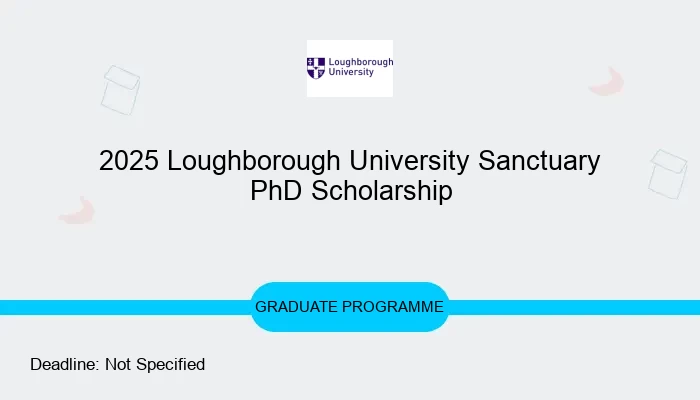 Loughborough University

2025 Loughborough University Sanctuary PhD Scholarship

GRADUATE PROGRAMME

Deadline: Not Specified